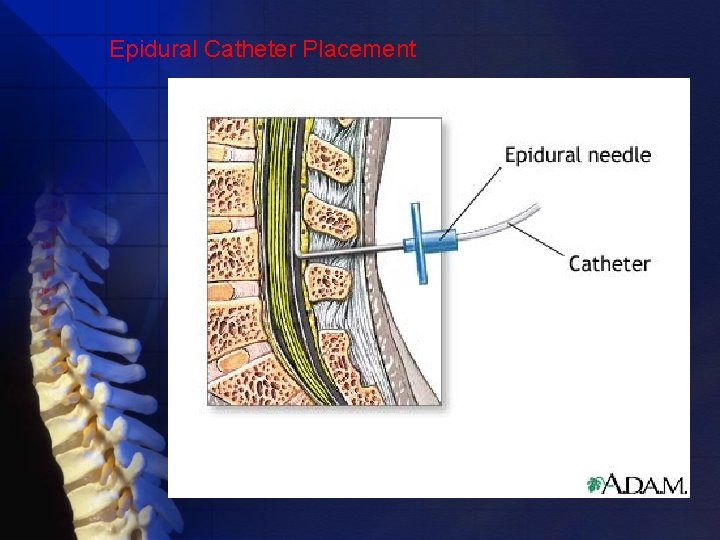 Epidural Catheter Placement

Epidural needle

Catheter

A.D.A.M.